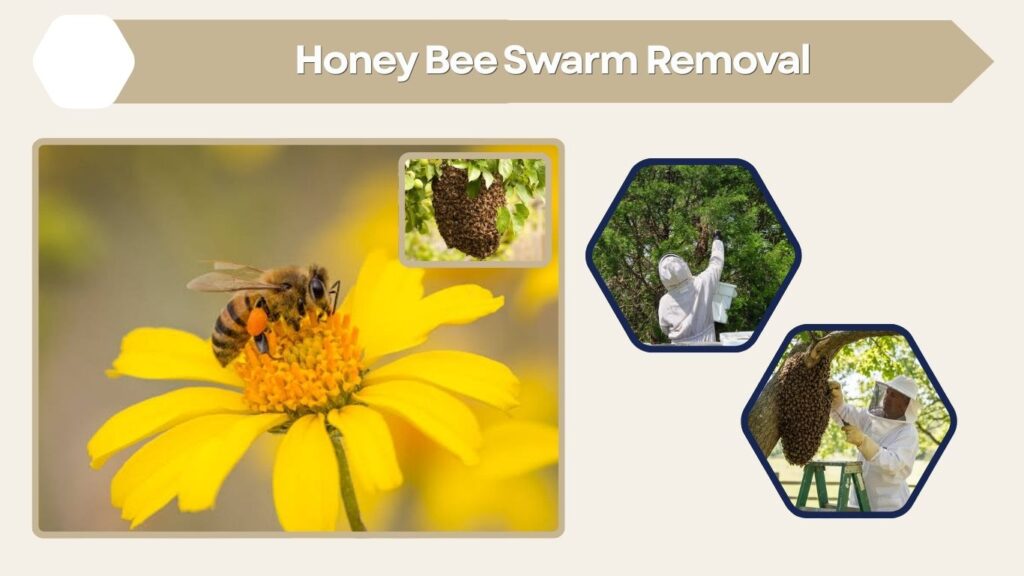 Honey Bee Swarm Removal